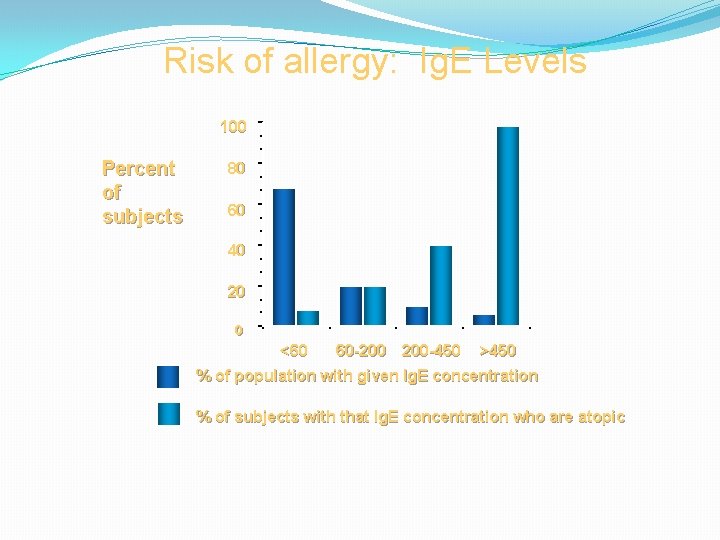 Risk of allergy: IgE Levels

Percent of subjects

100
80
60
40
20
0

<60
60-200
200-450
>450

% of population with given IgE concentration

% of subjects with that IgE concentration who are atopic